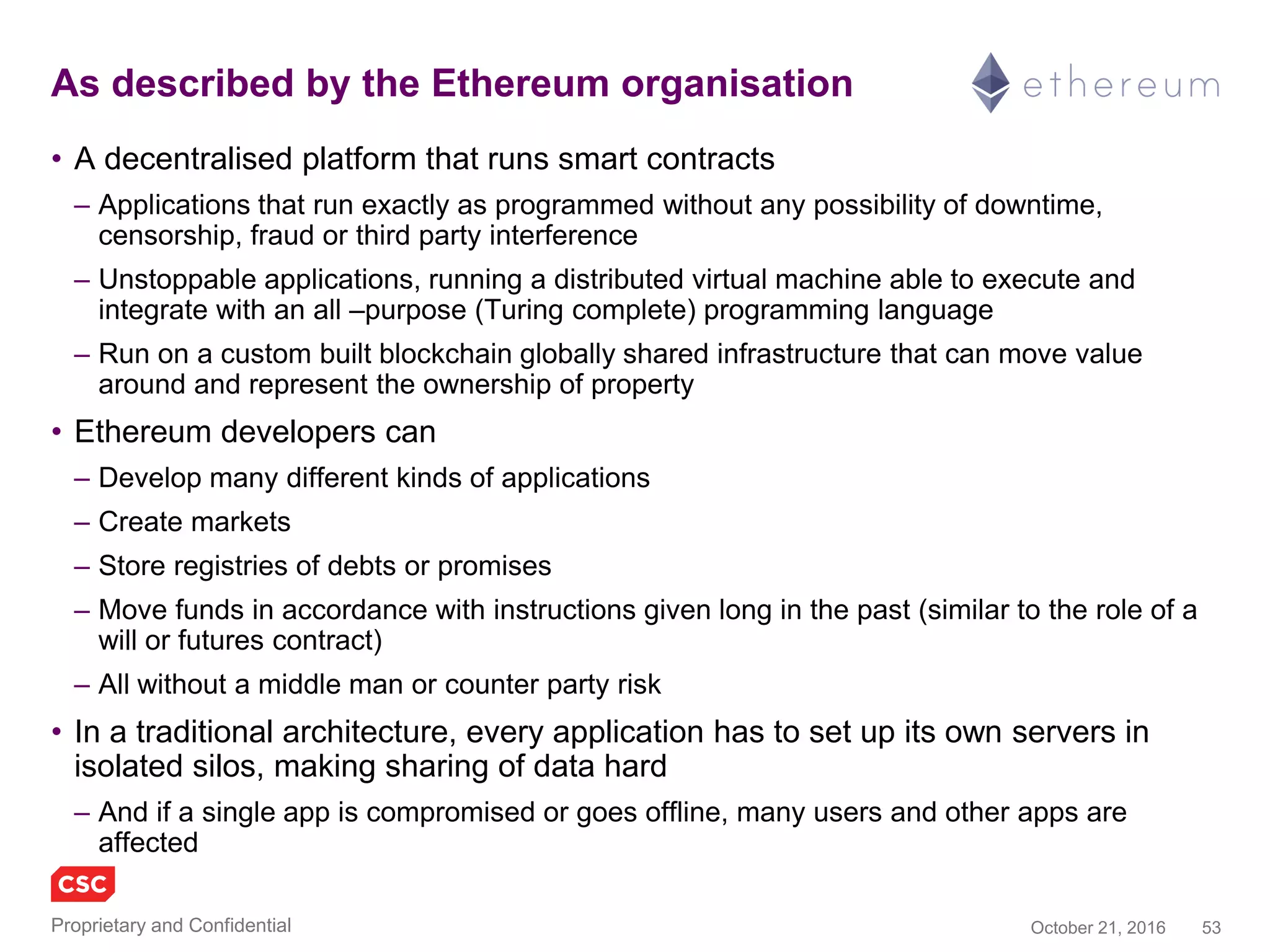 As described by the Ethereum organisation

ethereum

• A decentralised platform that runs smart contracts

– Applications that run exactly as programmed without any possibility of downtime, censorship, fraud or third party interference

– Unstoppable applications, running a distributed virtual machine able to execute and integrate with an all –purpose (Turing complete) programming language

– Run on a custom built blockchain globally shared infrastructure that can move value around and represent the ownership of property

• Ethereum developers can

– Develop many different kinds of applications

– Create markets

– Store registries of debts or promises

– Move funds in accordance with instructions given long in the past (similar to the role of a will or futures contract)

– All without a middle man or counter party risk

• In a traditional architecture, every application has to set up its own servers in isolated silos, making sharing of data hard

– And if a single app is compromised or goes offline, many users and other apps are affected

CSC

Proprietary and Confidential

October 21, 2016 53